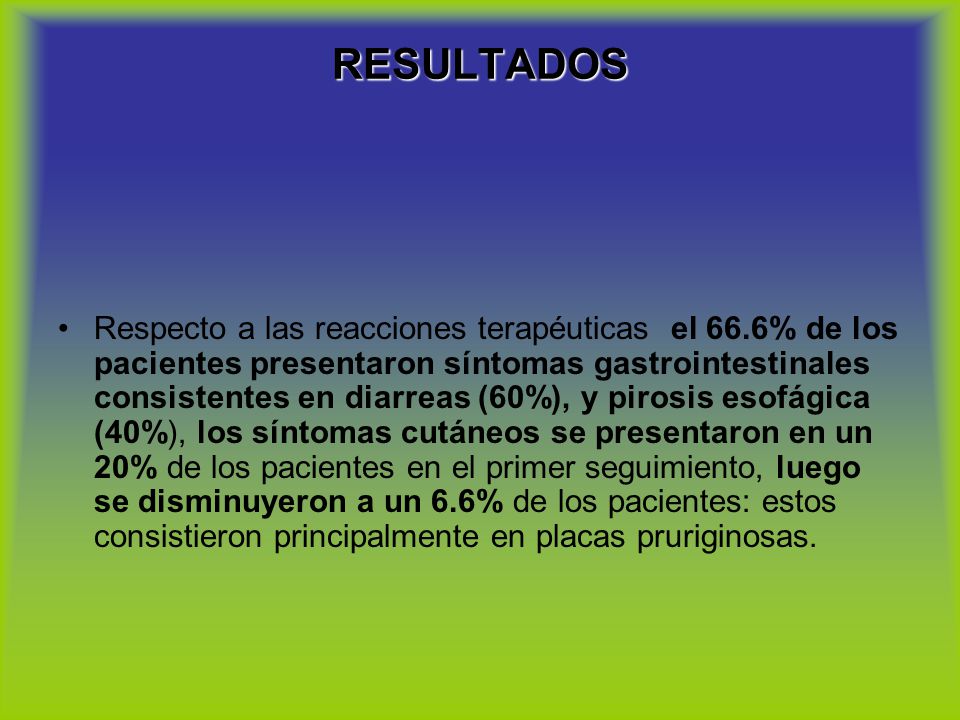 RESULTADOS

• Respecto a las reacciones terapéuticas el 66.6% de los pacientes presentaron síntomas gastrointestinales consistentes en diarreas (60%), y pirosis esofágica (40%), los síntomas cutáneos se presentaron en un 20% de los pacientes en el primer seguimiento, luego se disminuyeron a un 6.6% de los pacientes: estos consistieron principalmente en placas pruriginosas.